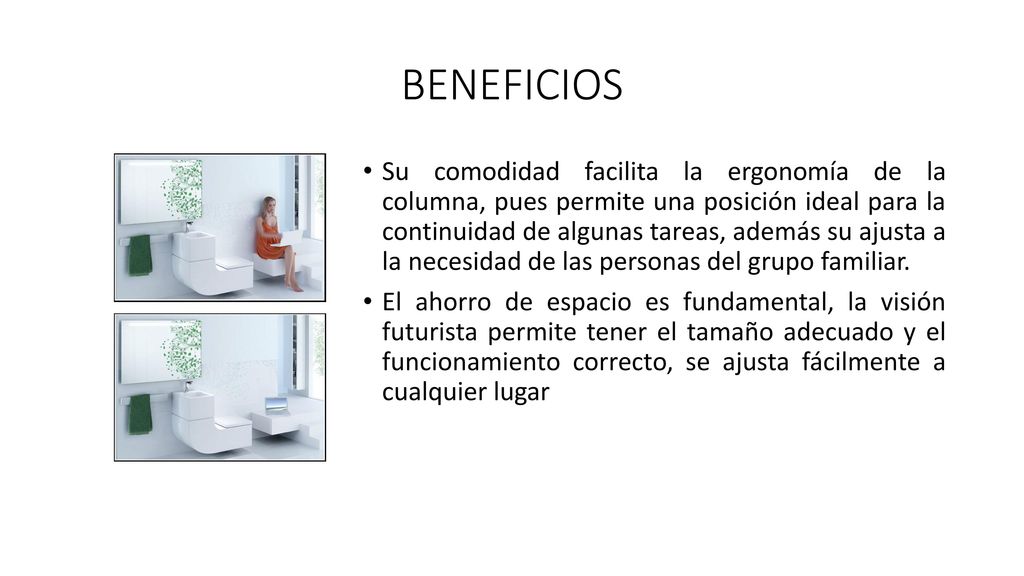 BENEFICIOS

• Su comodidad facilita la ergonomía de la columna, pues permite una posición ideal para la continuidad de algunas tareas, además su ajusta a la necesidad de las personas del grupo familiar.

• El ahorro de espacio es fundamental, la visión futurista permite tener el tamaño adecuado y el funcionamiento correcto, se ajusta fácilmente a cualquier lugar